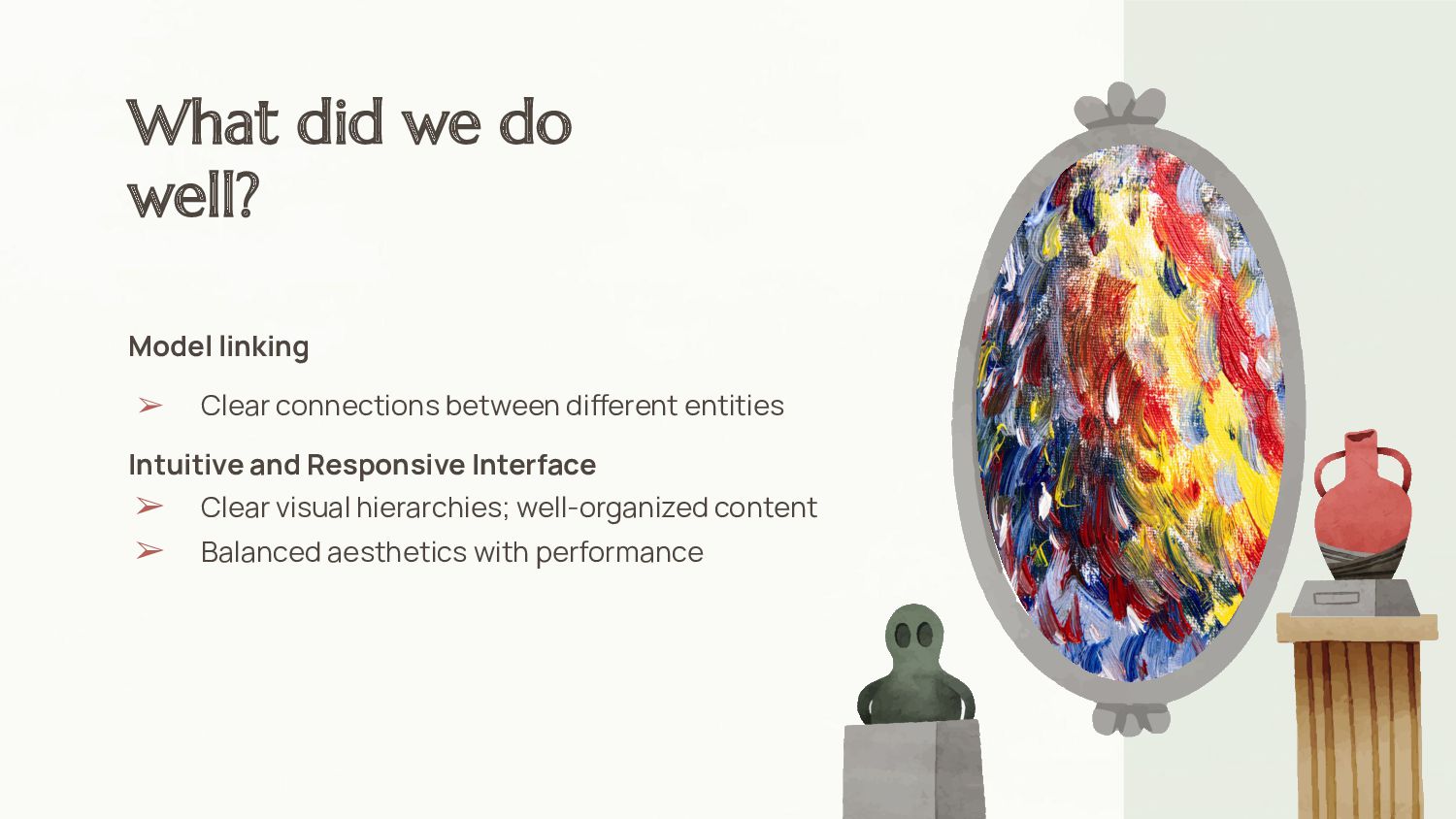 What did we do well?

Model linking

➢ Clear connections between different entities

Intuitive and Responsive Interface

➢ Clear visual hierarchies; well-organized content
➢ Balanced aesthetics with performance